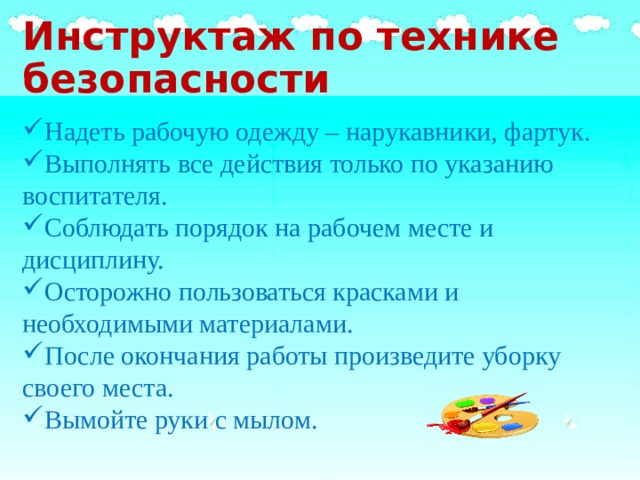 Инструктаж по технике безопасности

✓Надеть рабочую одежду – нарукавники, фартук.
✓Выполнять все действия только по указанию воспитателя.
✓Соблюдать порядок на рабочем месте и дисциплину.
✓Осторожно пользоваться красками и необходимыми материалами.
✓После окончания работы произведите уборку своего места.
✓Вымойте руки с мылом.